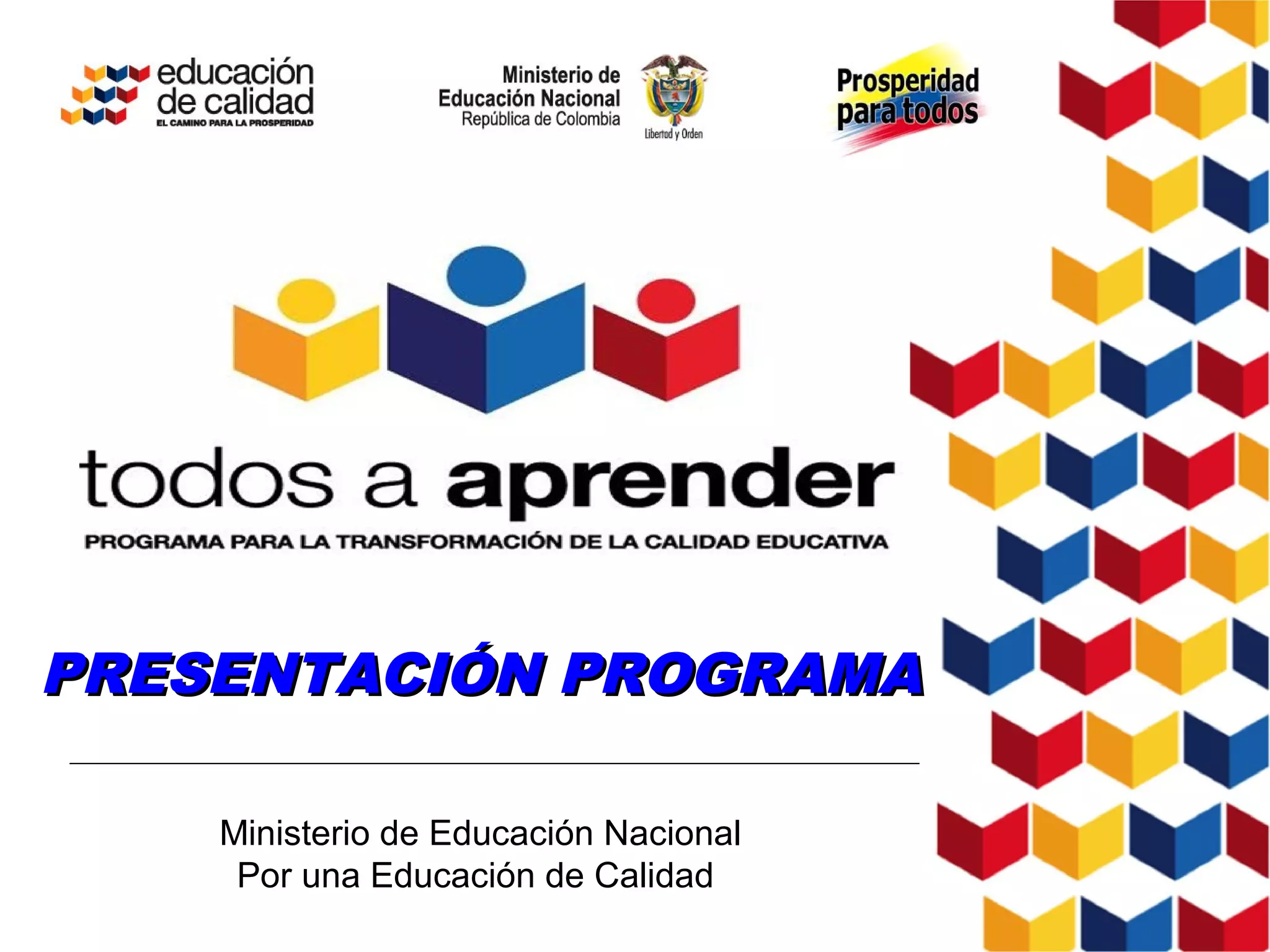 educación de calidad
EL CAMINO PARA LA PROSPERIDAD

Ministerio de Educación Nacional
República de Colombia

Libertad y Orden

Prosperidad para todos

todos a aprender
PROGRAMA PARA LA TRANSFORMACIÓN DE LA CALIDAD EDUCATIVA

PRESENTACIÓN PROGRAMA

Ministerio de Educación Nacional
Por una Educación de Calidad